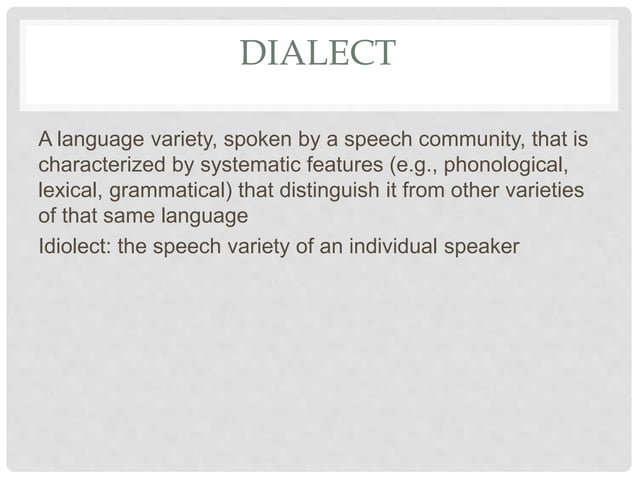 DIALECT

A language variety, spoken by a speech community, that is characterized by systematic features (e.g., phonological, lexical, grammatical) that distinguish it from other varieties of that same language

Idiolect: the speech variety of an individual speaker